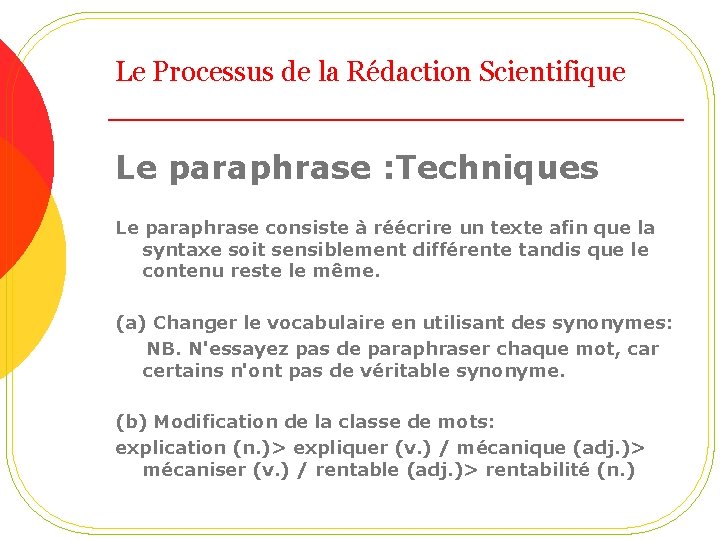 Le Processus de la Rédaction Scientifique

Le paraphrase :Techniques

Le paraphrase consiste à réécrire un texte afin que la syntaxe soit sensiblement différente tandis que le contenu reste le même.

(a) Changer le vocabulaire en utilisant des synonymes:
NB. N'essayez pas de paraphraser chaque mot, car certains n'ont pas de véritable synonyme.

(b) Modification de la classe de mots:
explication (n.)> expliquer (v.) / mécanique (adj.)> mécaniser (v.) / rentable (adj.)> rentabilité (n.)